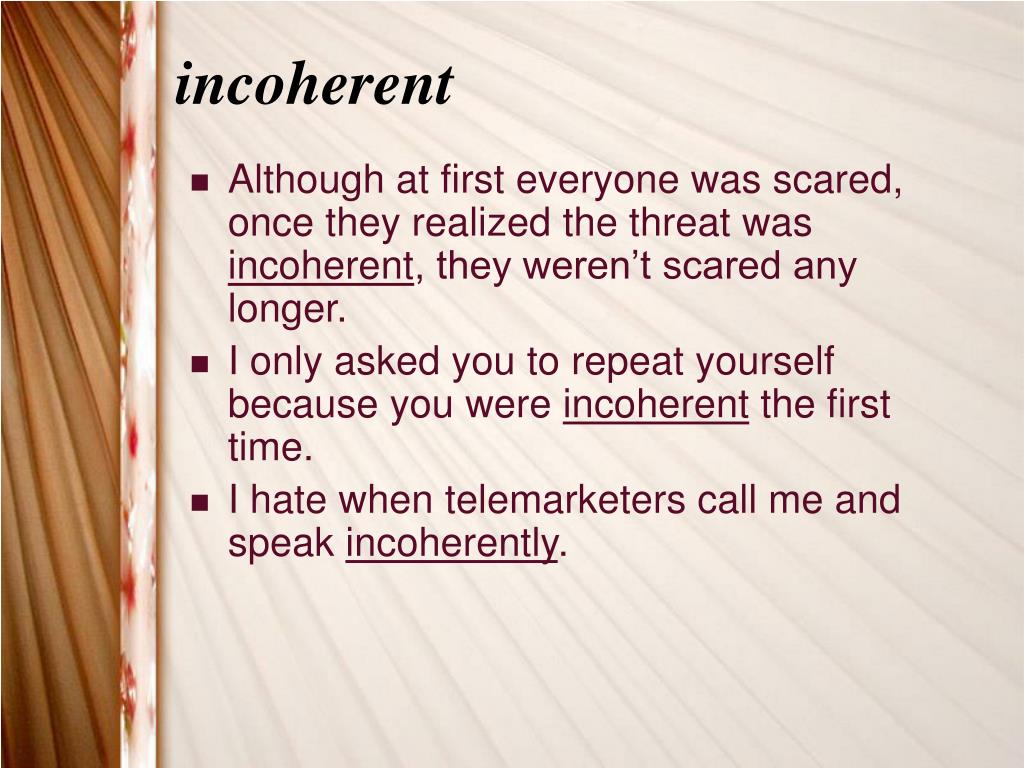 incoherent

- Although at first everyone was scared, once they realized the threat was incoherent, they weren’t scared any longer.
- I only asked you to repeat yourself because you were incoherent the first time.
- I hate when telemarketers call me and speak incoherently.